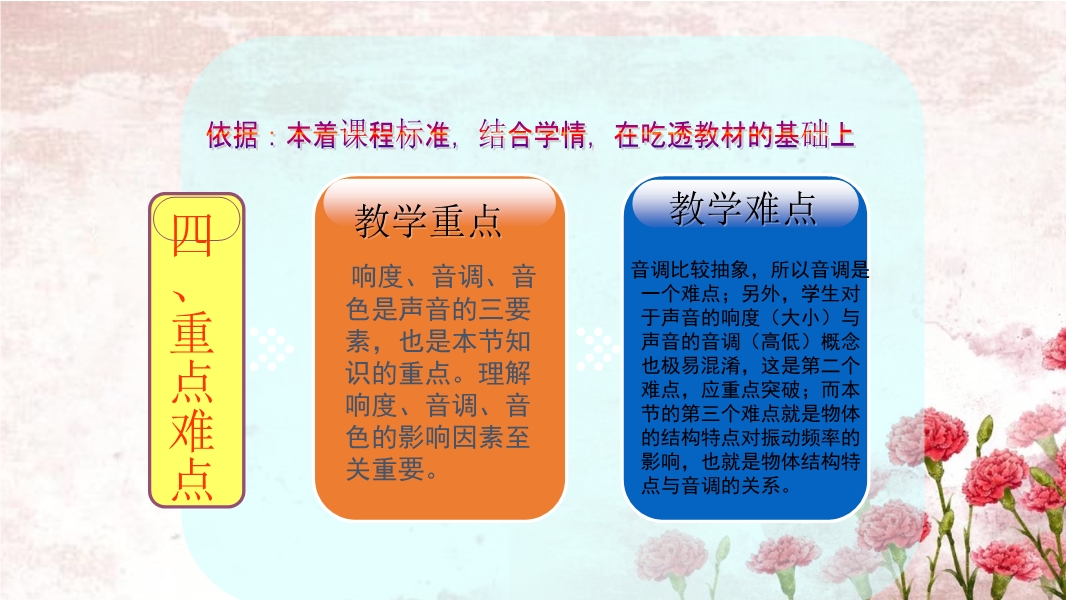 依据：本着课程标准，结合学情，在吃透教材的基础上

四、重点难点

教学重点

响度、音调、音色是声音的三要素，也是本节知识的重点。理解响度、音调、音色的影响因素至关重要。

教学难点

音调比较抽象，所以音调是一个难点；另外，学生对于声音的响度（大小）与声音的音调（高低）概念也极易混淆，这是第二个难点，应重点突破；而本节的第三个难点就是物体的结构特点对振动频率的影响，也就是物体结构特点与音调的关系。